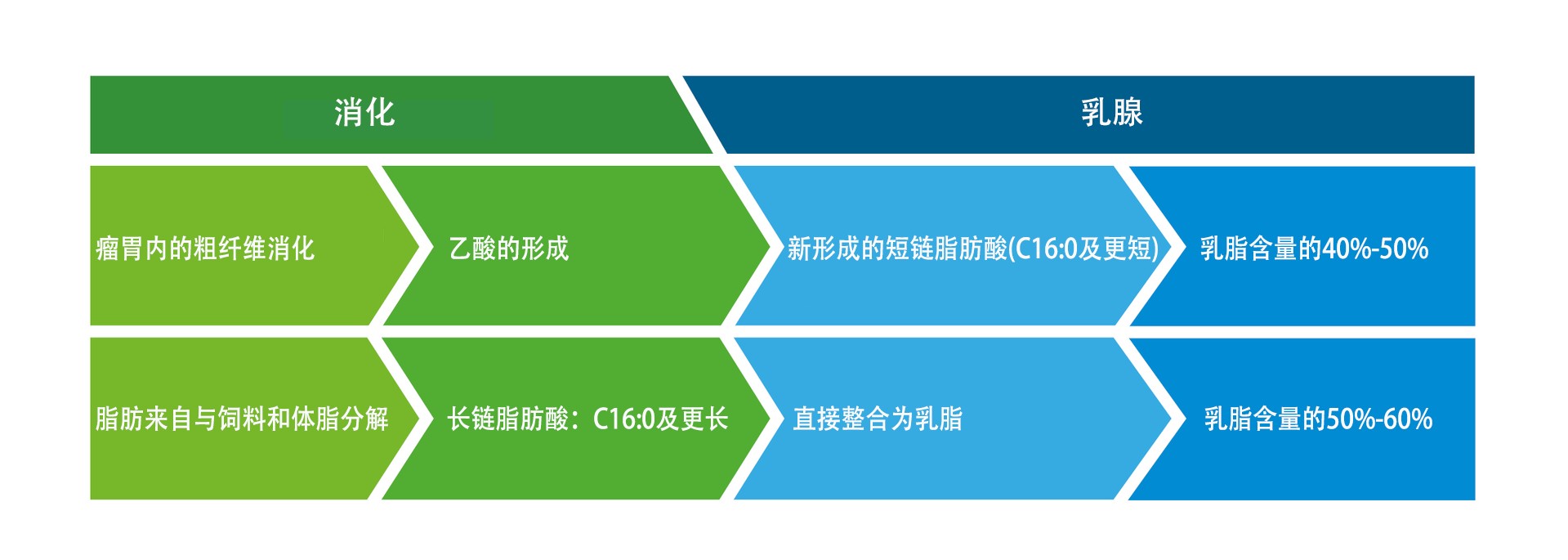 消化

乳腺

瘤胃内的粗纤维消化

乙酸的形成

新形成的短链脂肪酸(C16:0及更短)

乳脂含量的40%-50%

脂肪来自与饲料和体脂分解

长链脂肪酸：C16:0及更长

直接整合为乳脂

乳脂含量的50%-60%